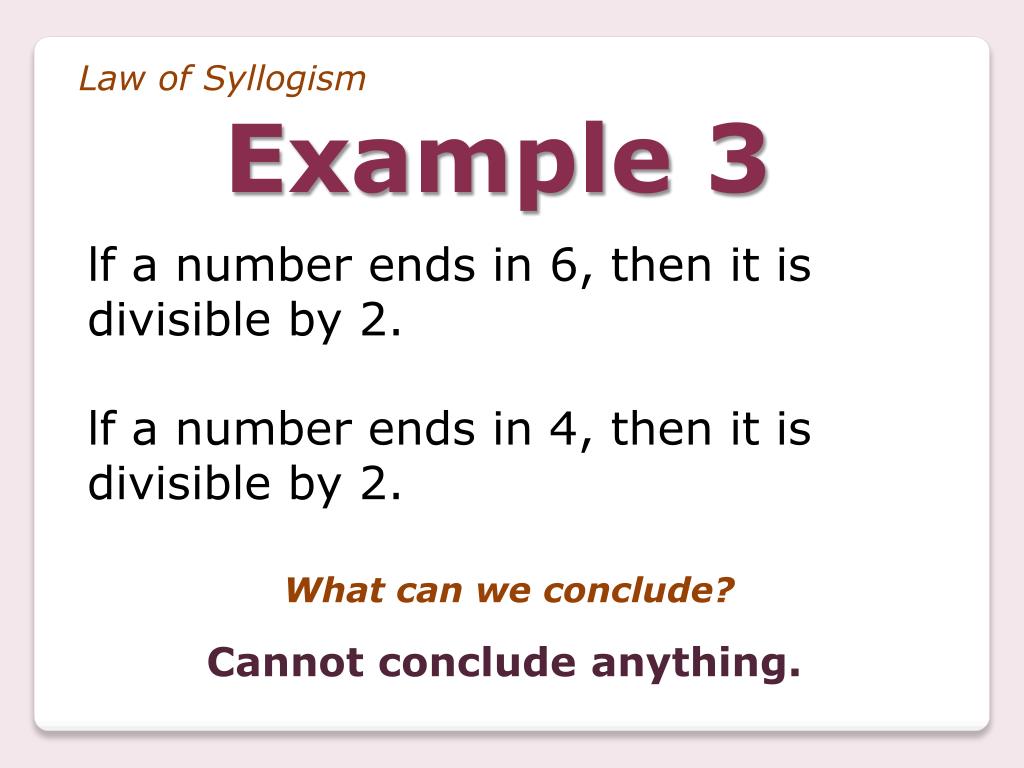 Law of Syllogism

Example 3

If a number ends in 6, then it is divisible by 2.

If a number ends in 4, then it is divisible by 2.

What can we conclude?

Cannot conclude anything.